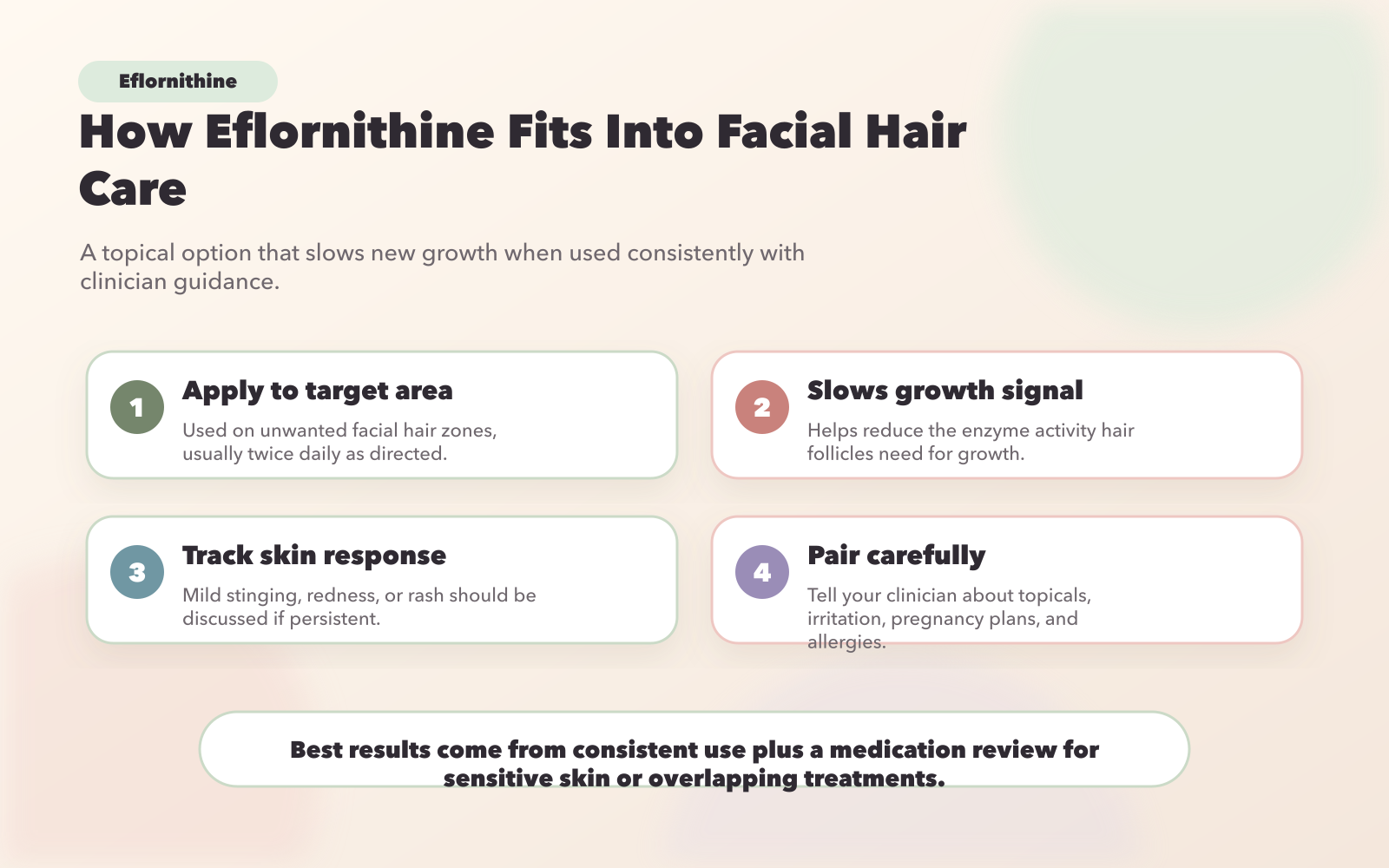 Eflornithine

How Eflornithine Fits Into Facial Hair Care

A topical option that slows new growth when used consistently with clinician guidance.

1
Apply to target area
Used on unwanted facial hair zones, usually twice daily as directed.

2
Slows growth signal
Helps reduce the enzyme activity hair follicles need for growth.

3
Track skin response
Mild stinging, redness, or rash should be discussed if persistent.

4
Pair carefully
Tell your clinician about topicals, irritation, pregnancy plans, and allergies.

Best results come from consistent use plus a medication review for sensitive skin or overlapping treatments.